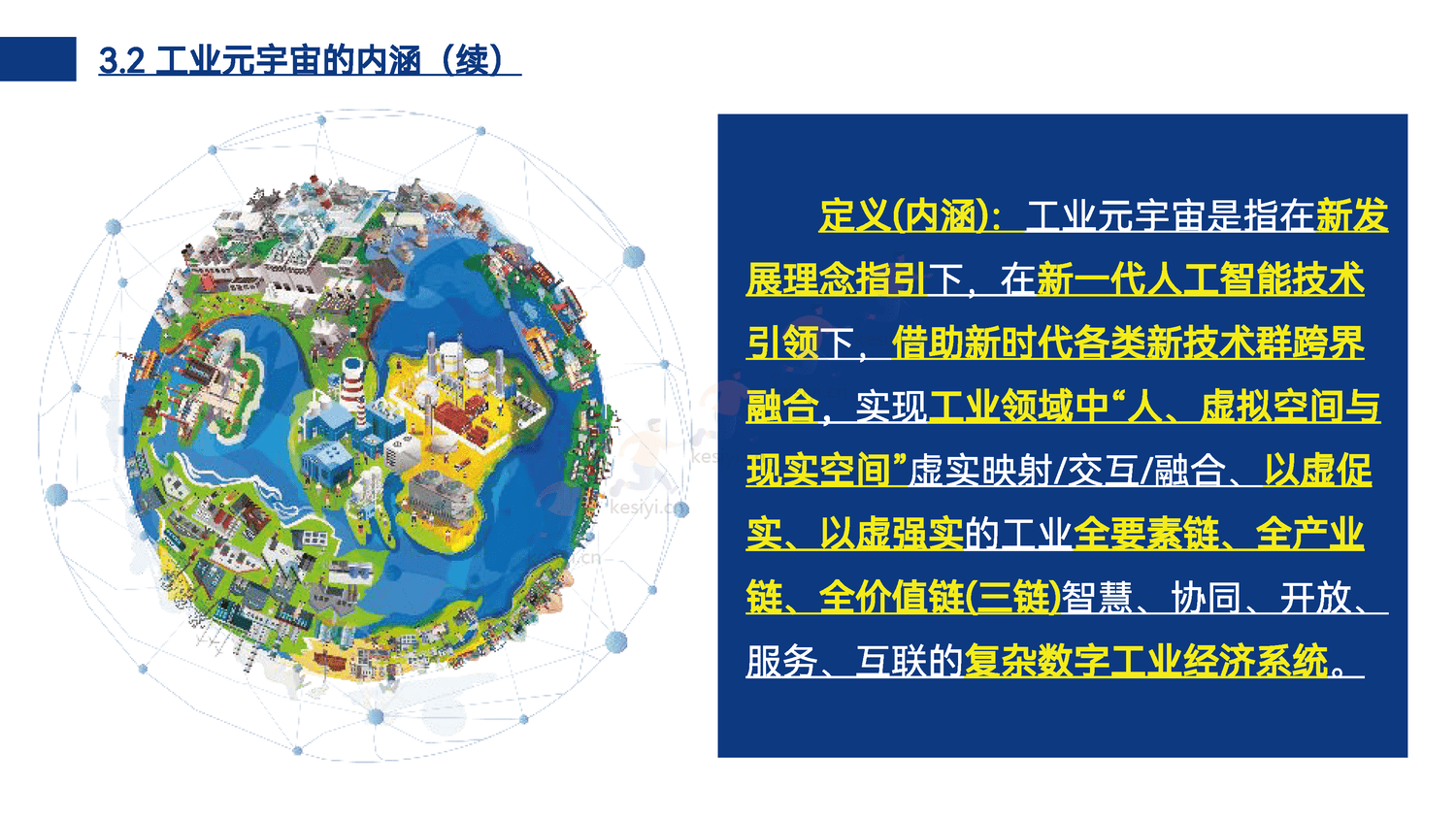 3.2 工业元宇宙的内涵（续）

定义(内涵)：工业元宇宙是指在新发展理念指引下，在新一代人工智能技术引领下，借助新时代各类新技术群跨界融合，实现工业领域中“人、虚拟空间与现实空间”虚实映射/交互/融合、以虚促实、以虚强实的工业全要素链、全产业链、全价值链(三链)智慧、协同、开放、服务、互联的复杂数字工业经济系统。

kesiyi.cn